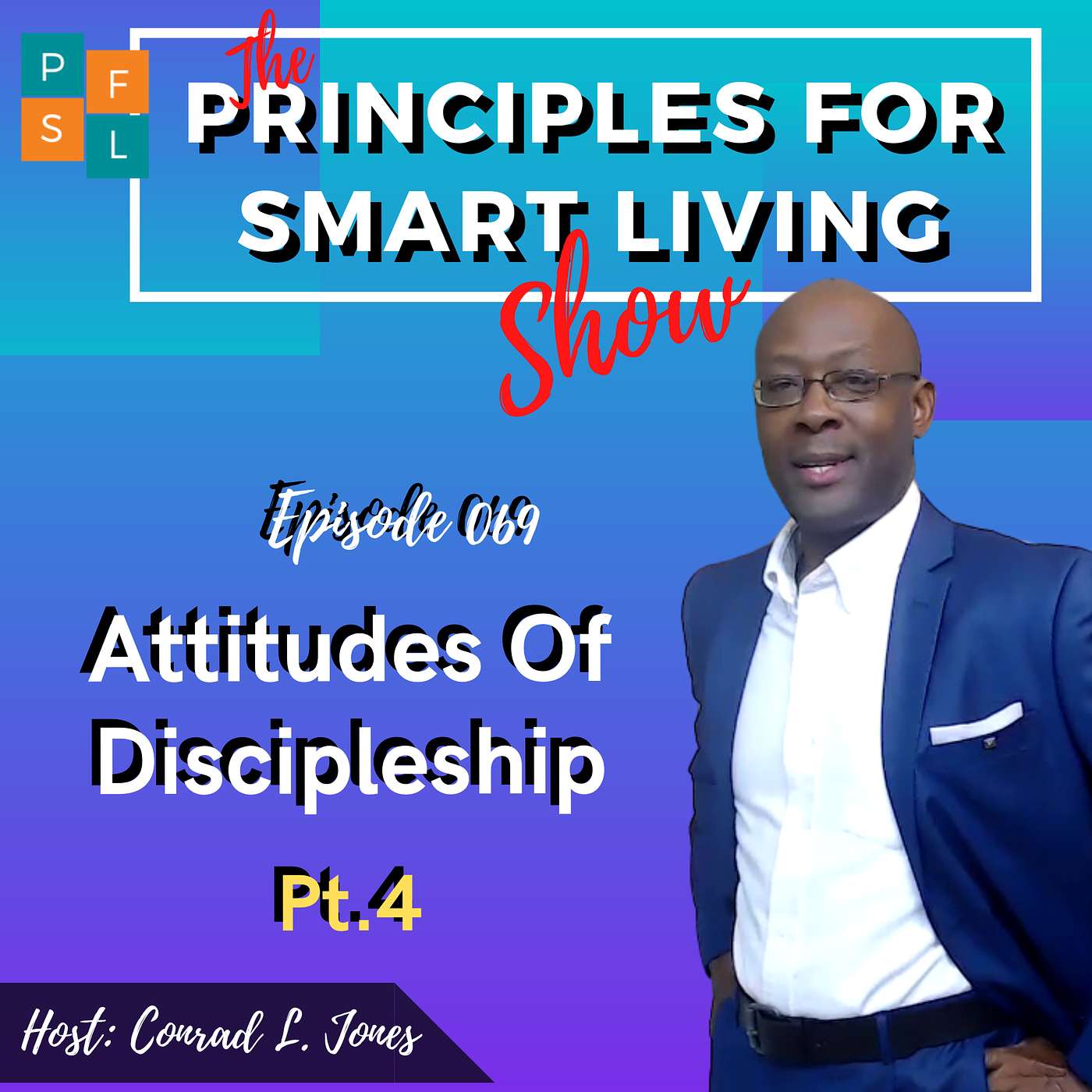 P F
S L

The PRINCIPLES FOR SMART LIVING Show

Episode 069

Attitudes Of Discipleship

Pt.4

Host: Conrad L. Jones